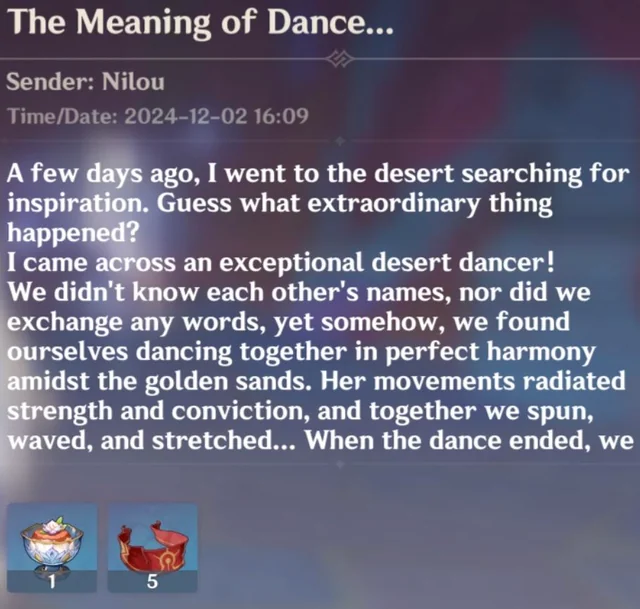 The Meaning of Dance...

Sender: Nilou

Time/Date: 2024-12-02 16:09

A few days ago, I went to the desert searching for inspiration. Guess what extraordinary thing happened?
I came across an exceptional desert dancer!
We didn't know each other's names, nor did we exchange any words, yet somehow, we found ourselves dancing together in perfect harmony amidst the golden sands. Her movements radiated strength and conviction, and together we spun, waved, and stretched... When the dance ended, we

1

5